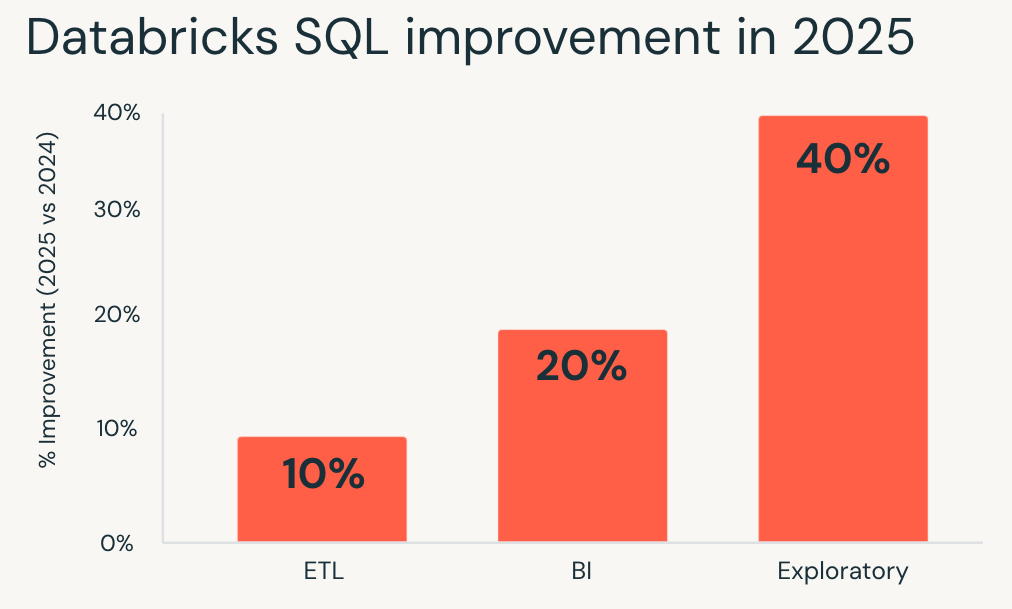 Databricks SQL improvement in 2025

% Improvement (2025 vs 2024)

40%
30%
20%
10%
0%

10%
20%
40%

ETL
BI
Exploratory